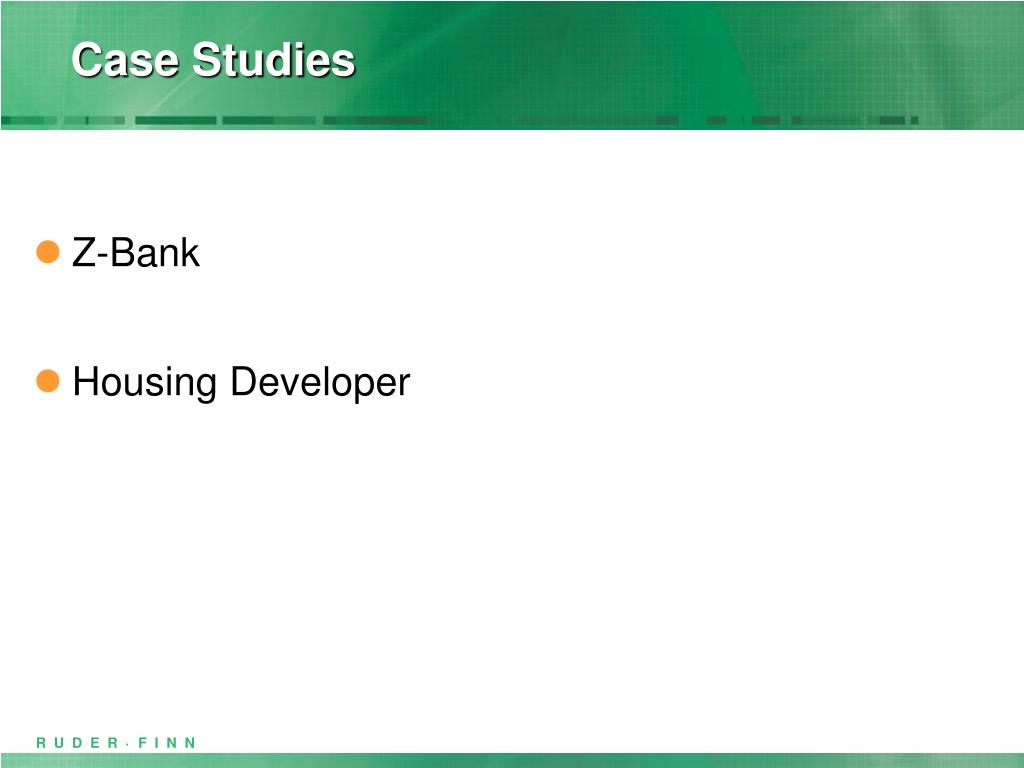 Case Studies

Z-Bank

Housing Developer

RUDER · FINN